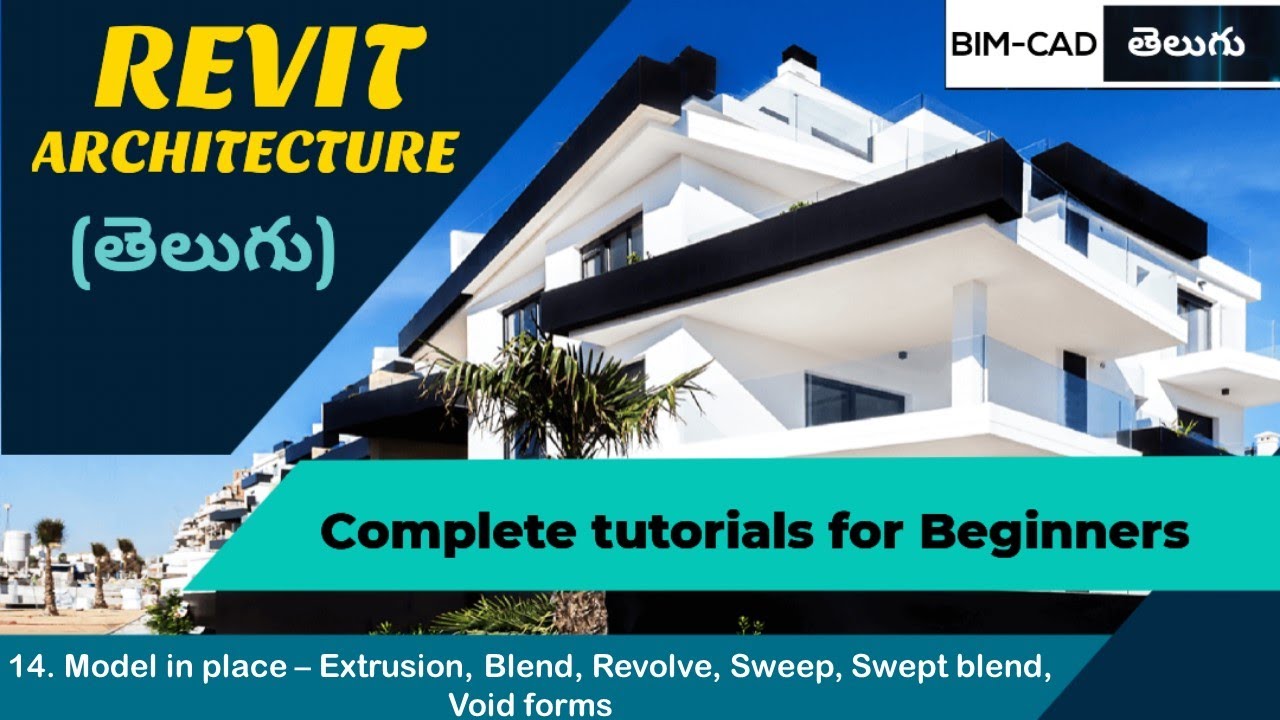 REVIT ARCHITECTURE

(తెలుగు)

BIM-CAD తెలుగు

Complete tutorials for Beginners

14. Model in place – Extrusion, Blend, Revolve, Sweep, Swept blend, Void forms